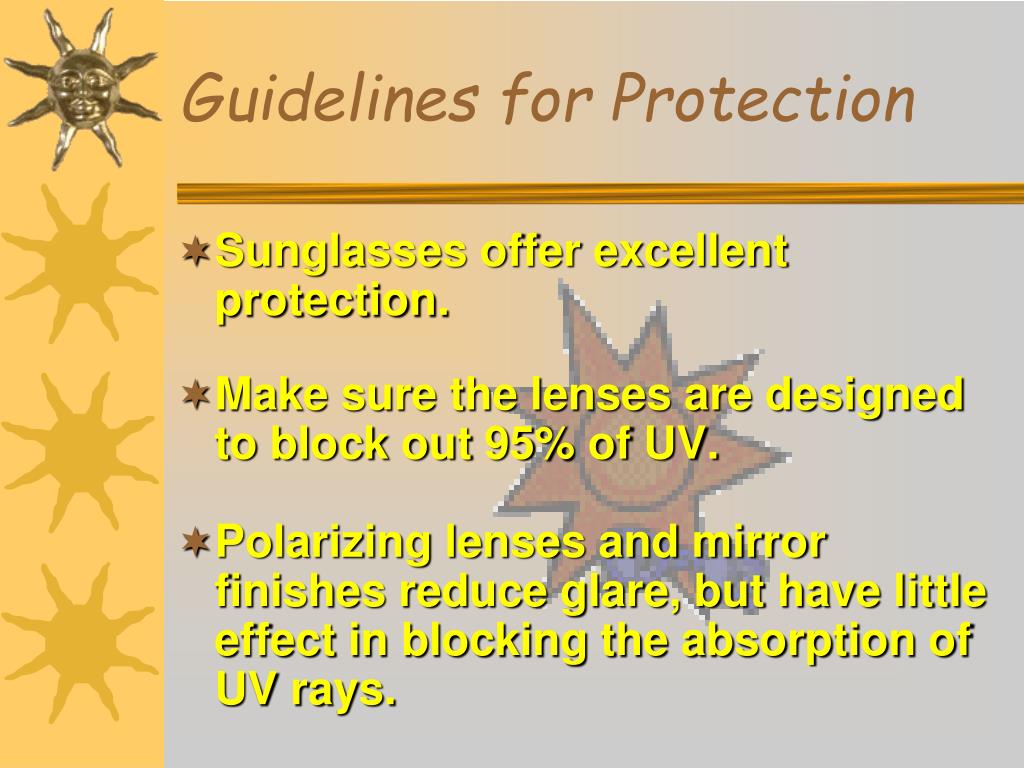 Guidelines for Protection

Sunglasses offer excellent protection.

Make sure the lenses are designed to block out 95% of UV.

Polarizing lenses and mirror finishes reduce glare, but have little effect in blocking the absorption of UV rays.